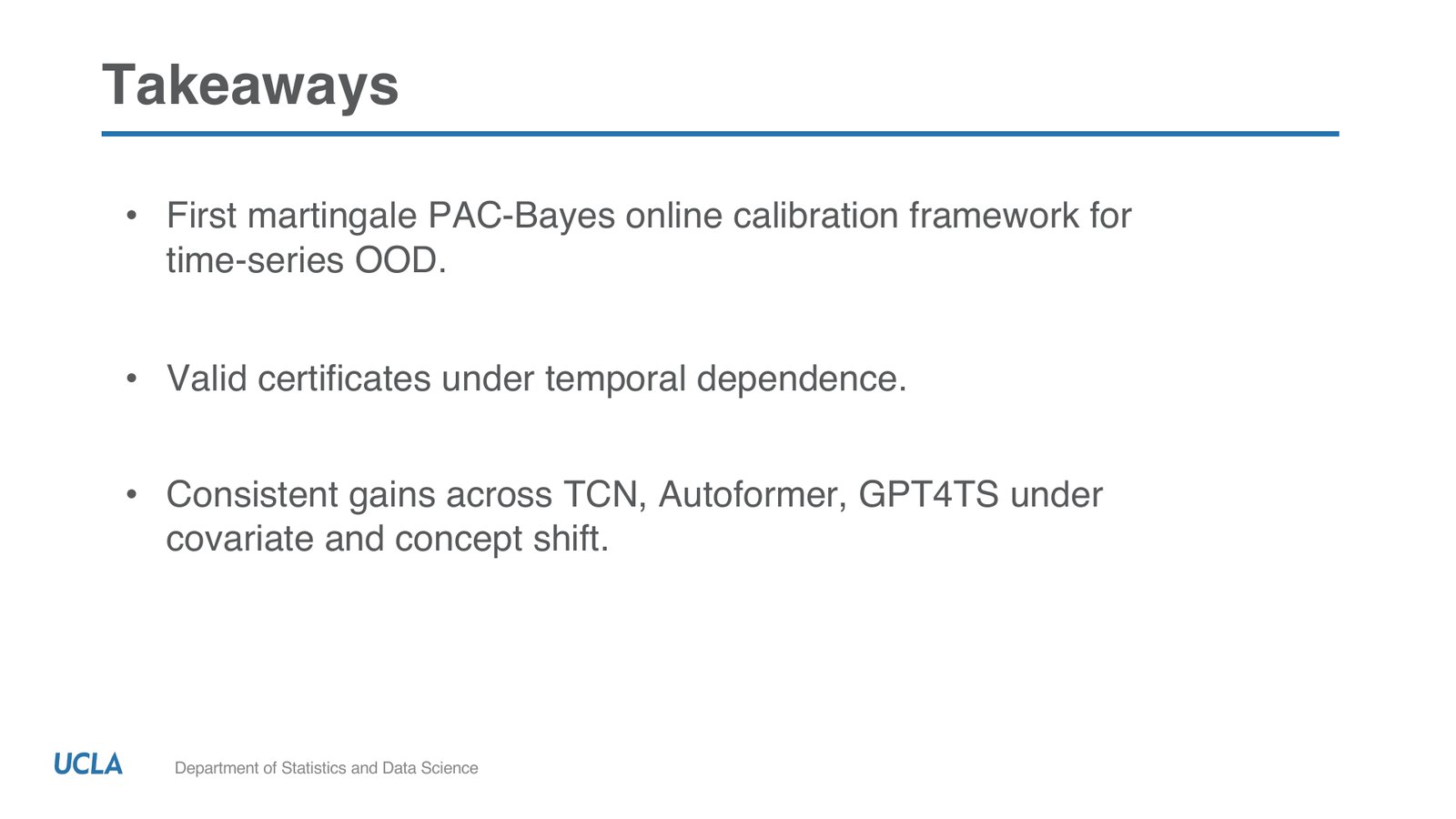 Takeaways

• First martingale PAC-Bayes online calibration framework for time-series OOD.

• Valid certificates under temporal dependence.

• Consistent gains across TCN, Autoformer, GPT4TS under covariate and concept shift.

UCLA Department of Statistics and Data Science